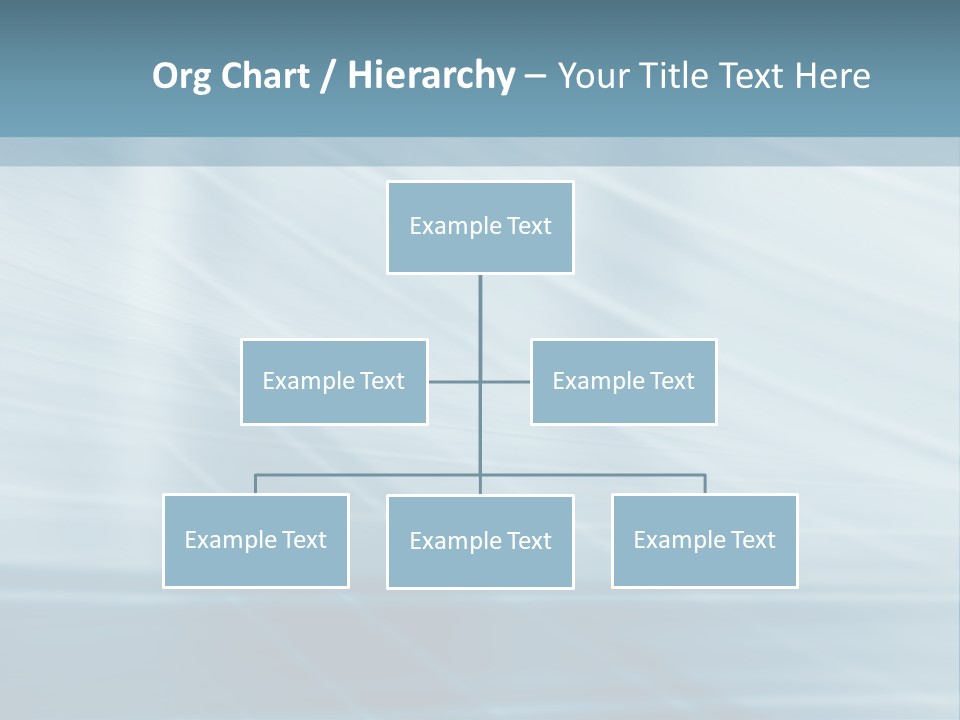 Org Chart / Hierarchy – Your Title Text Here

Example Text

Example Text

Example Text

Example Text

Example Text

Example Text